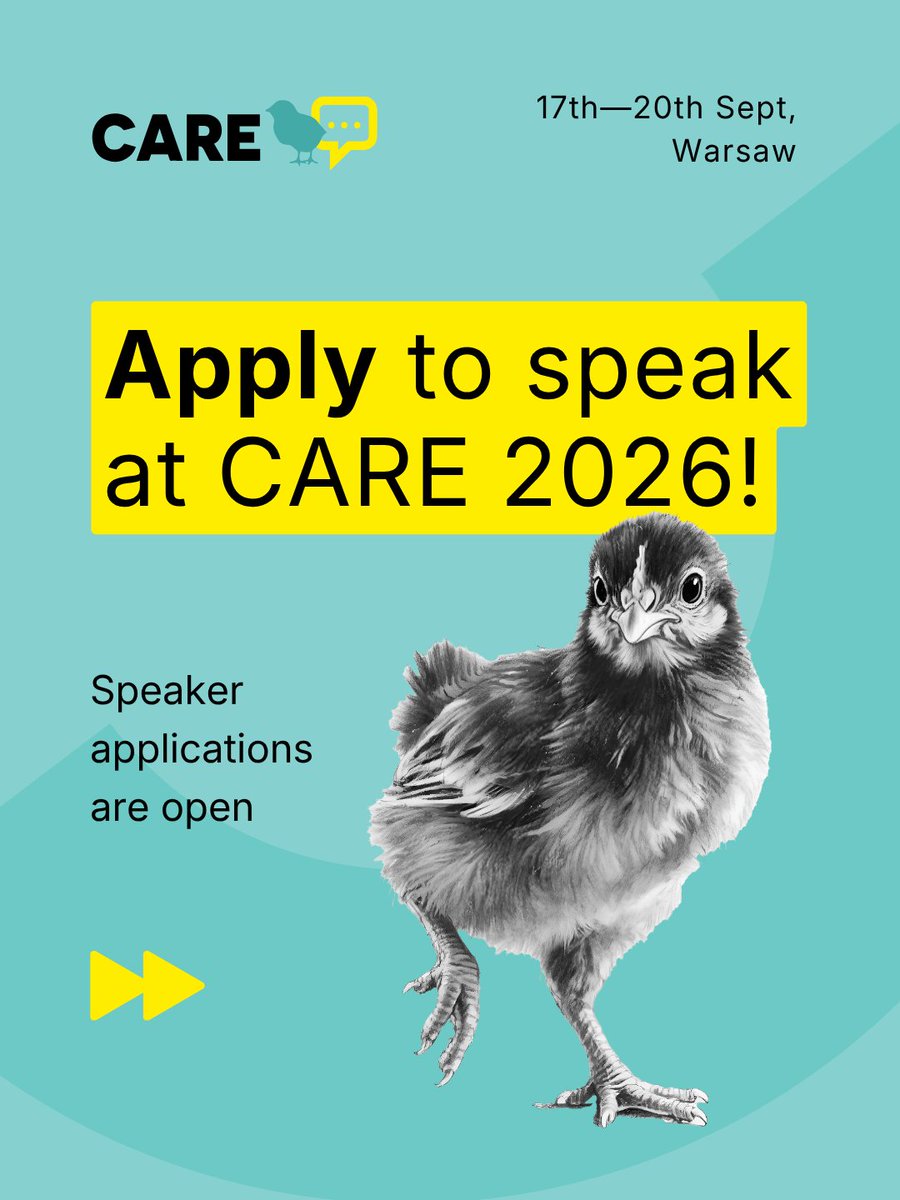 CARE

17th—20th Sept, Warsaw

Apply to speak at CARE 2026!

Speaker applications are open